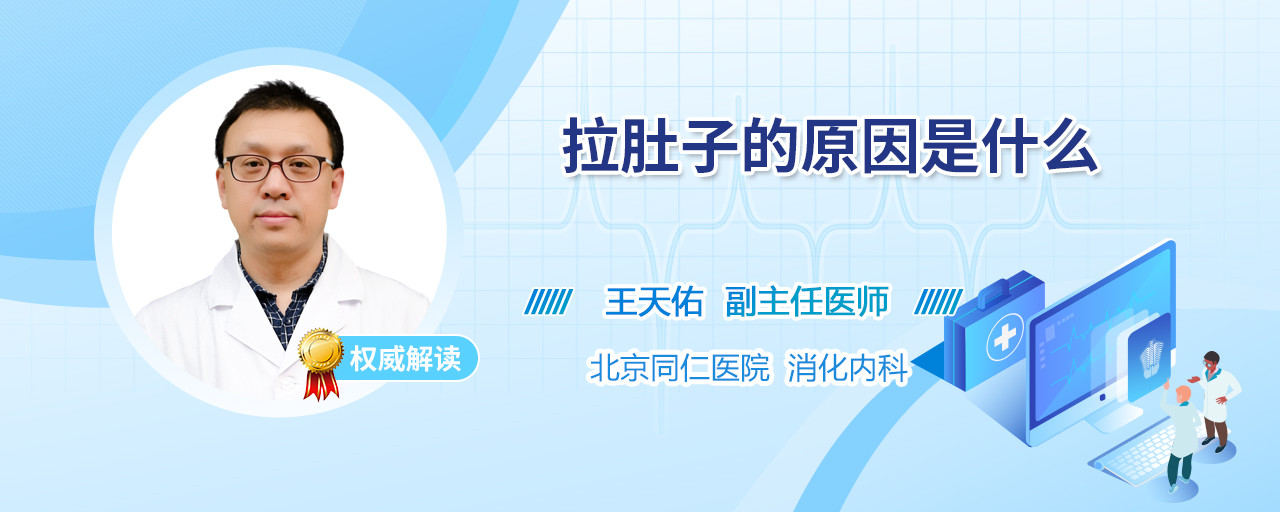 拉肚子的原因是什么

王天佑 副主任医师

北京同仁医院 消化内科

权威解读